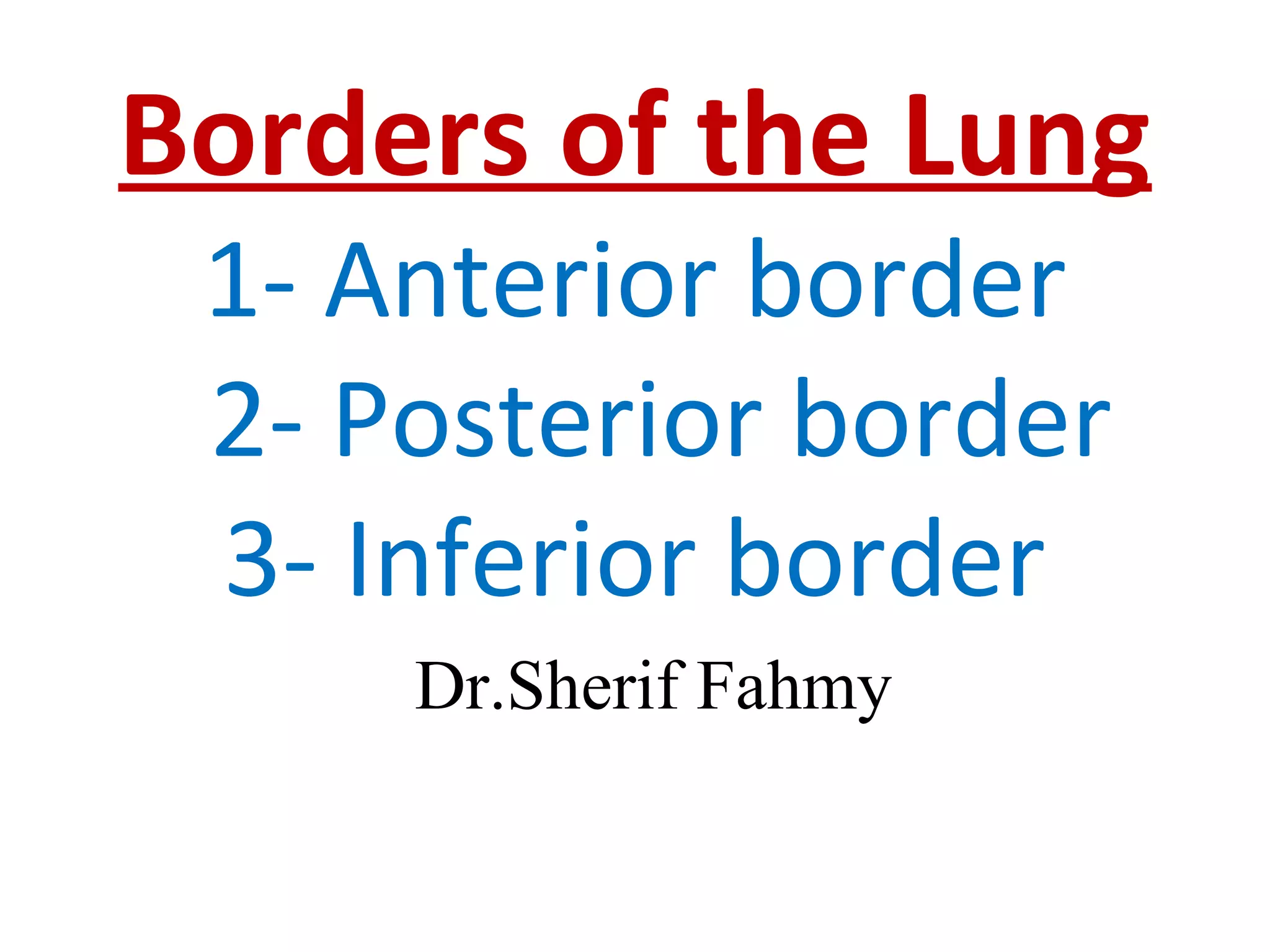 Borders of the Lung

1- Anterior border

2- Posterior border

3- Inferior border

Dr.Sherif Fahmy